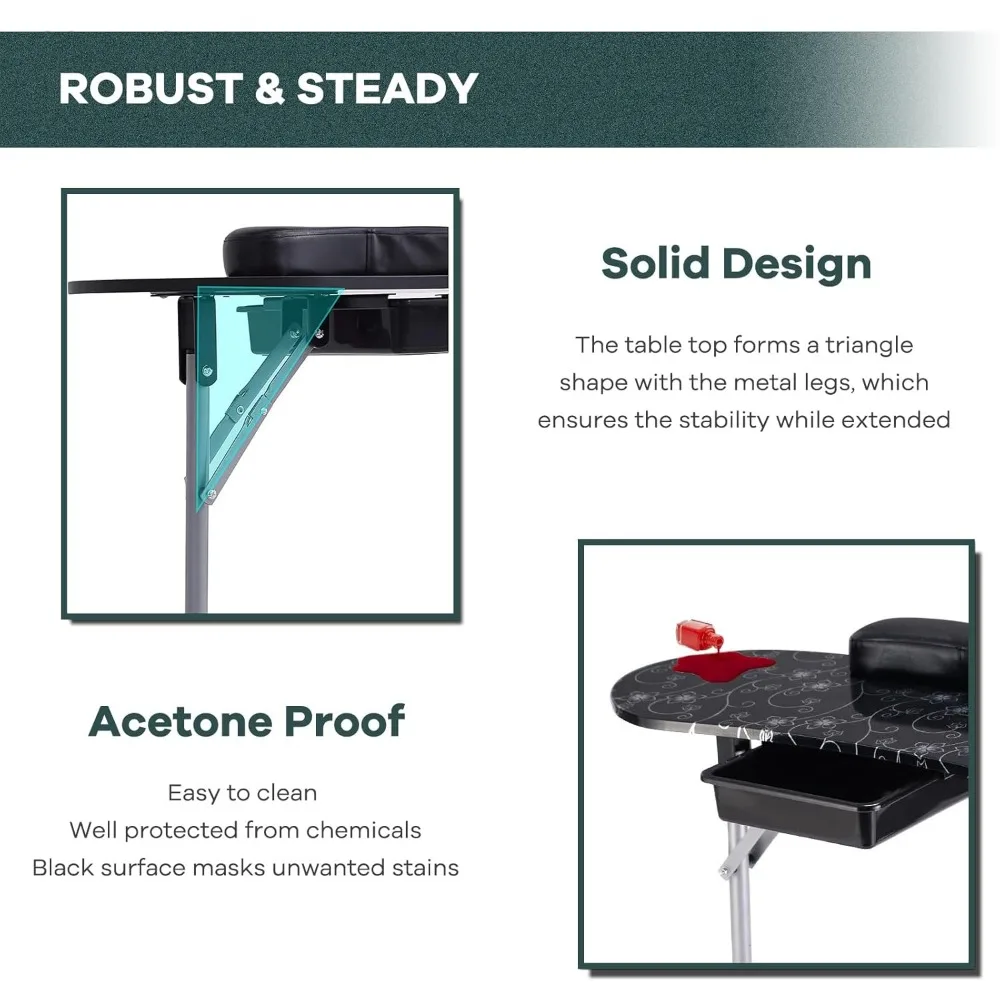 ROBUST & STEADY

Solid Design

The table top forms a triangle shape with the metal legs, which ensures the stability while extended

Acetone Proof

Easy to clean
Well protected from chemicals
Black surface masks unwanted stains